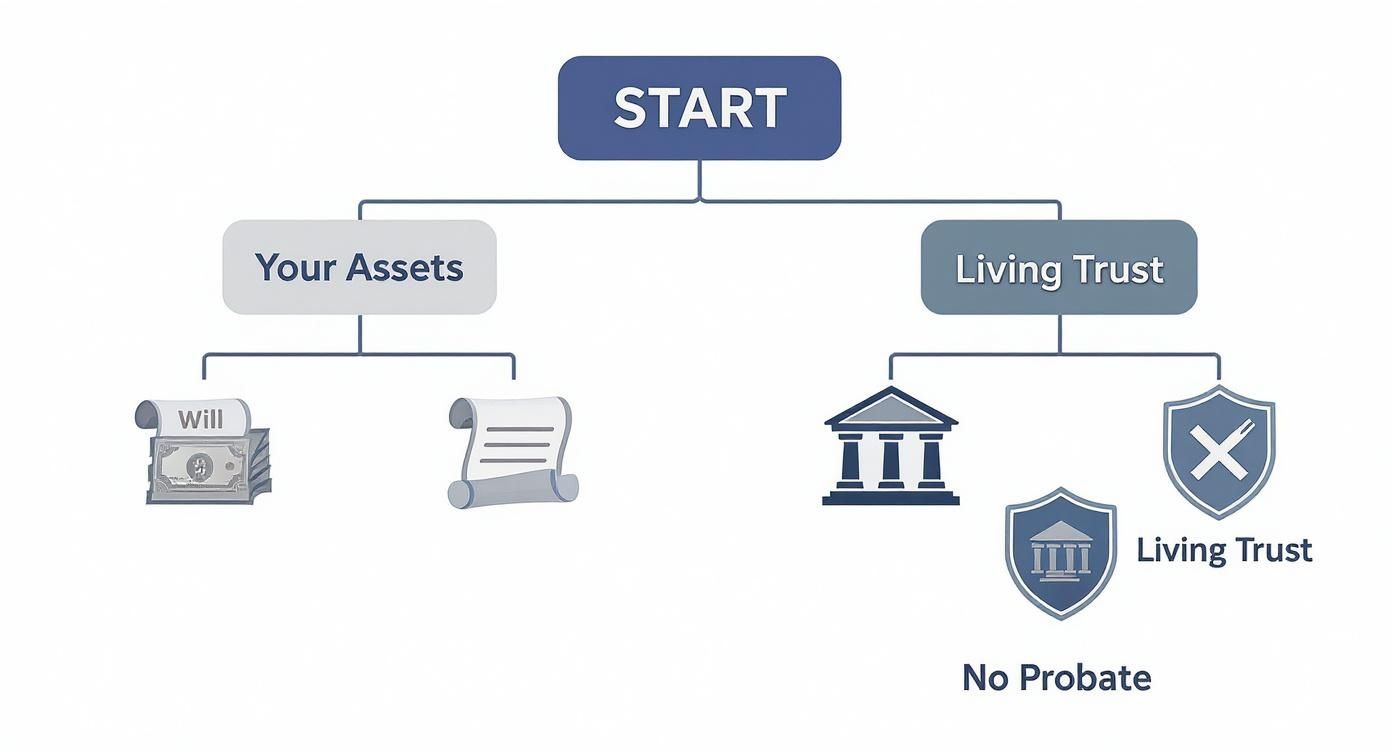 START

Your Assets

Living Trust

Will

Living Trust

No Probate